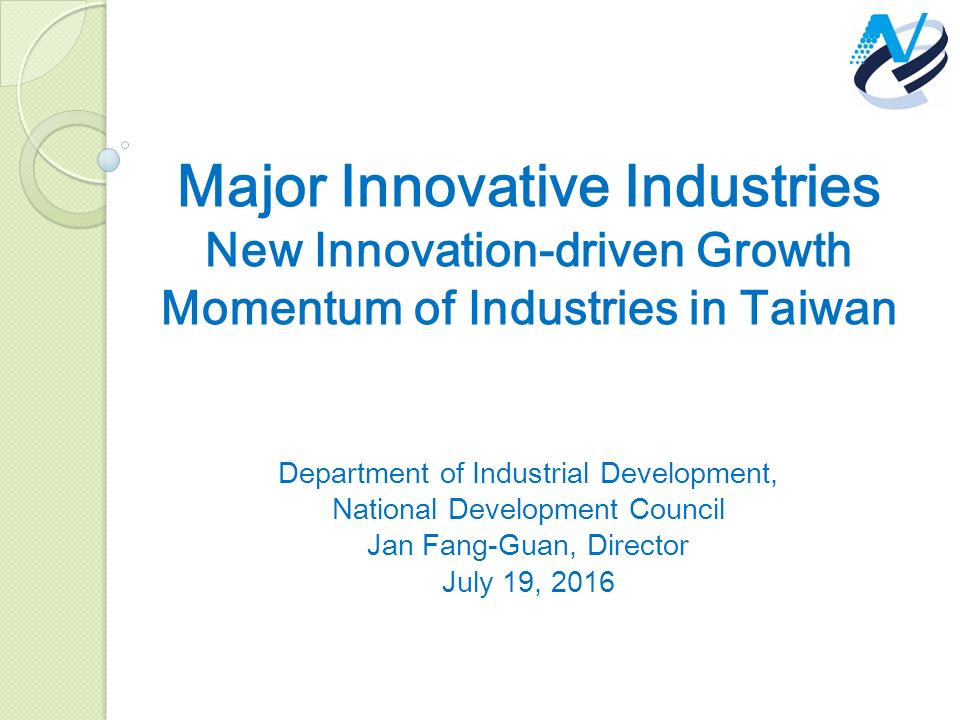 Major Innovative Industries
New Innovation-driven Growth Momentum of Industries in Taiwan

Department of Industrial Development,
National Development Council
Jan Fang-Guan, Director
July 19, 2016